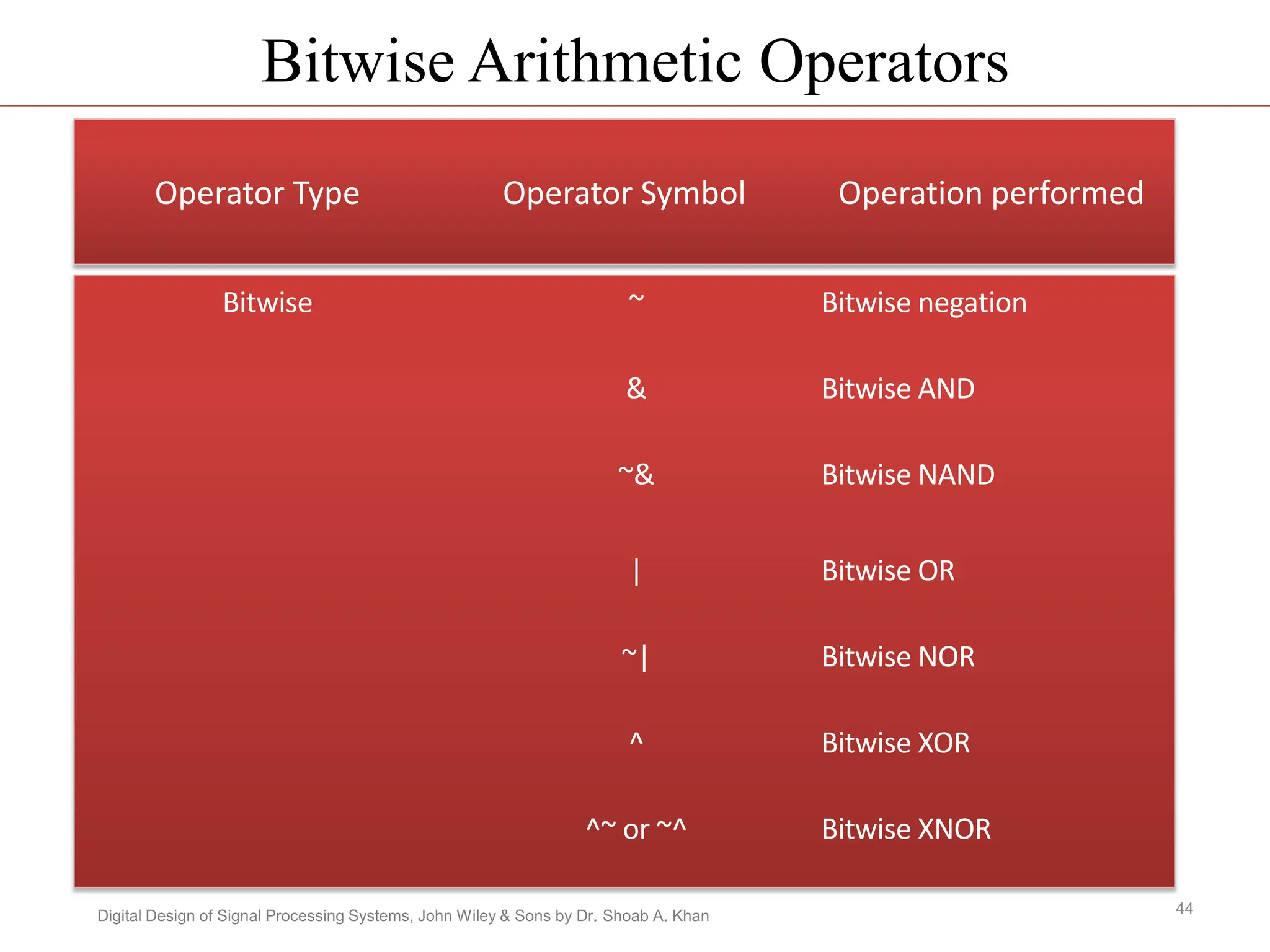 Bitwise Arithmetic Operators

| Operator Type | Operator Symbol | Operation performed |
|---|---|---|
| Bitwise | ~ | Bitwise negation |
| | & | Bitwise AND |
| | ~& | Bitwise NAND |
| | \| | Bitwise OR |
| | ~\| | Bitwise NOR |
| | ^ | Bitwise XOR |
| | ^~ or ~^ | Bitwise XNOR |

Digital Design of Signal Processing Systems, John Wiley & Sons by Dr. Shoab A. Khan

44